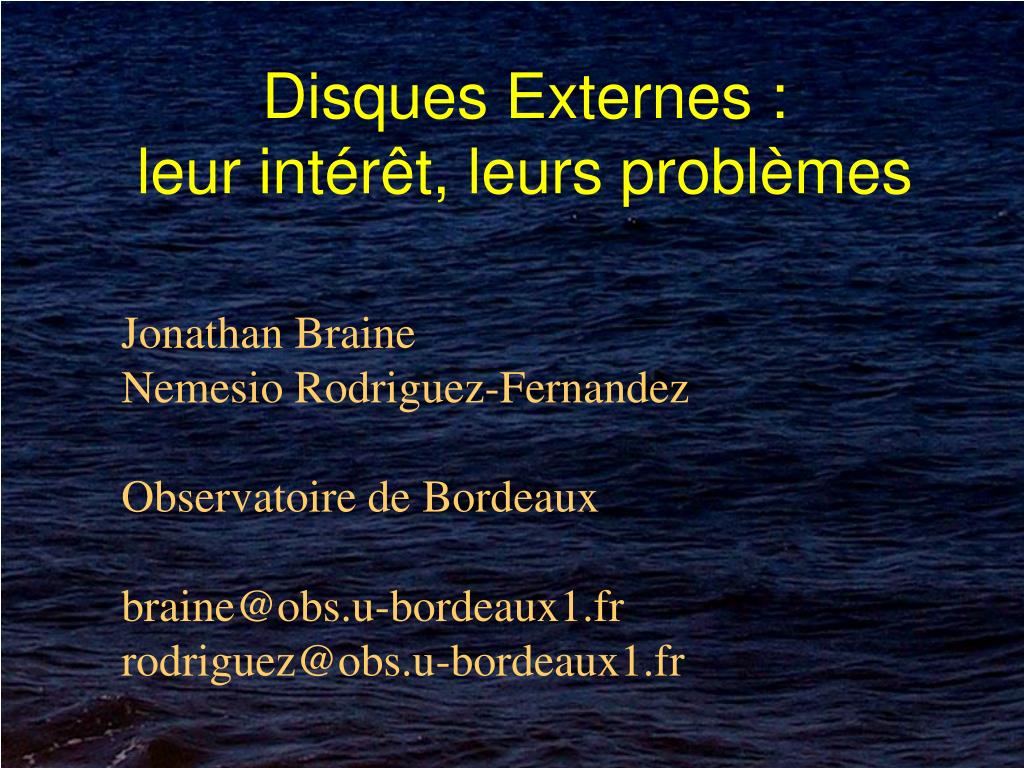 Disques Externes :
leur intérêt, leurs problèmes

Jonathan Braine
Nemesio Rodriguez-Fernandez

Observatoire de Bordeaux

braine@obs.u-bordeaux1.fr
rodriguez@obs.u-bordeaux1.fr